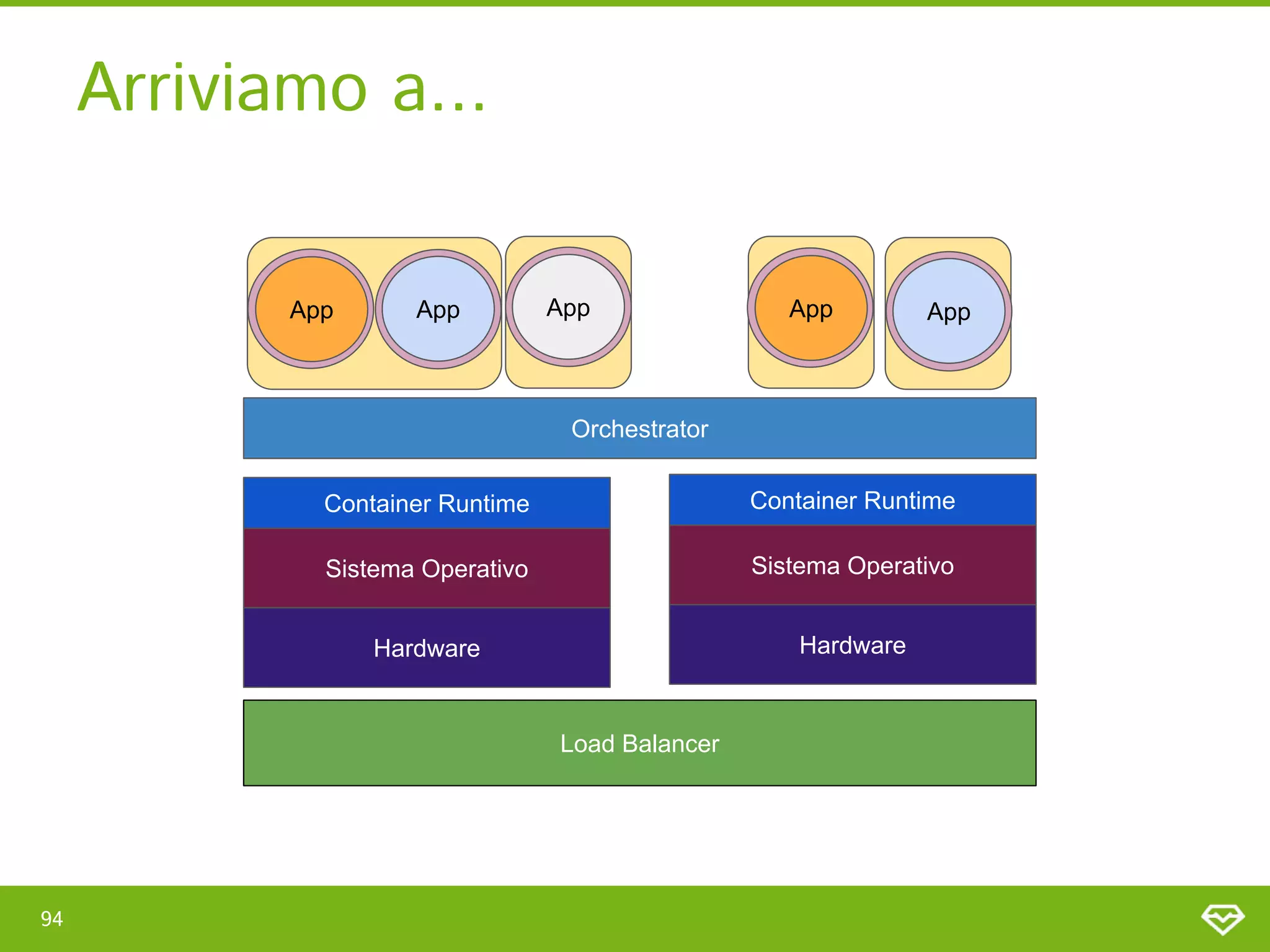 Arriviamo a...

App App App App App

Orchestrator

Container Runtime
Sistema Operativo
Hardware

Container Runtime
Sistema Operativo
Hardware

Load Balancer

94